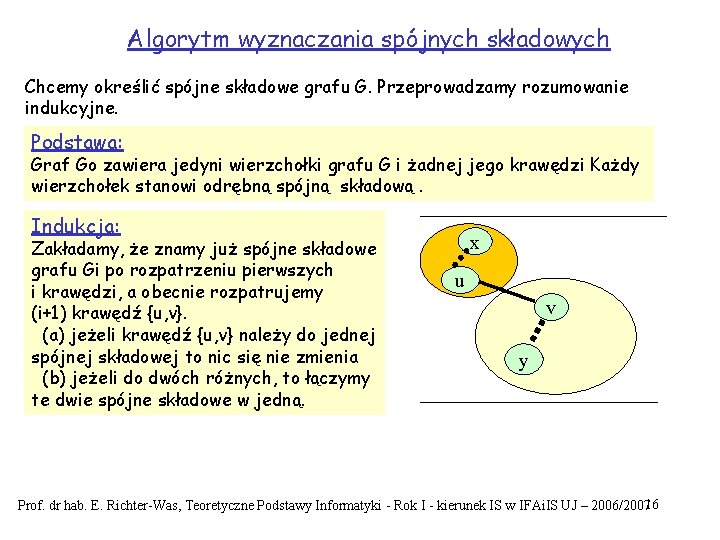 Algorytm wyznaczania spójnych składowych

Chcemy określić spójne składowe grafu G. Przeprowadzamy rozumowanie indukcyjne.

Podstawa:
Graf Go zawiera jedyni wierzchołki grafu G i żadnej jego krawędzi Każdy wierzchołek stanowi odrębną spójną składową .

Indukcja:
Zakładamy, że znamy już spójne składowe grafu Gi po rozpatrzeniu pierwszych i krawędzi, a obecnie rozpatrujemy (i+1) krawędź {u,v}.
(a) jeżeli krawędź {u,v} należy do jednej spójnej składowej to nic się nie zmienia
(b) jeżeli do dwóch różnych, to łączymy te dwie spójne składowe w jedną.

x
u
v
y

Prof. dr hab. E. Richter-Was, Teoretyczne Podstawy Informatyki - Rok I - kierunek IS w IFAiIS UJ – 2006/2007
16